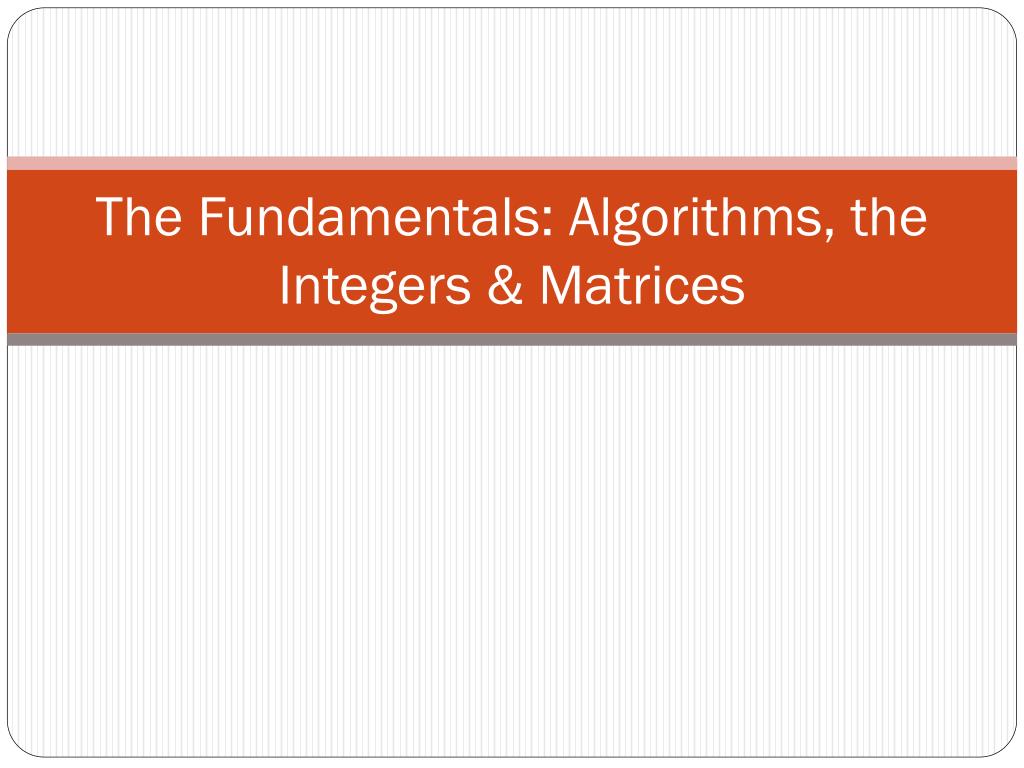 The Fundamentals: Algorithms, the Integers & Matrices